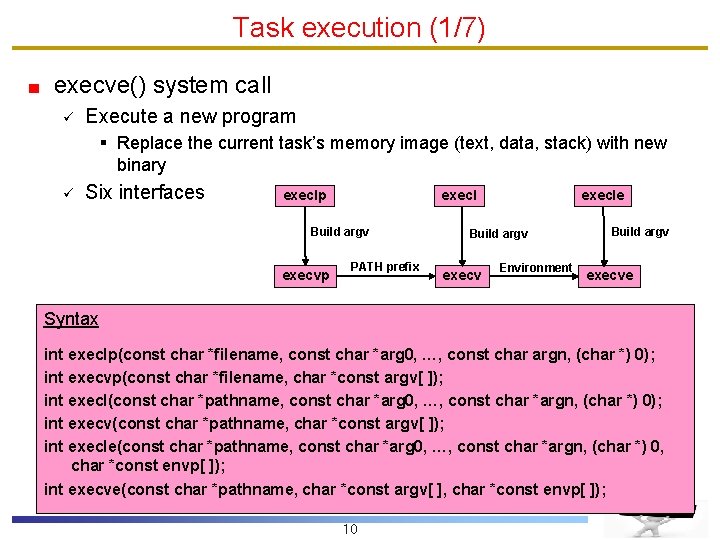 Task execution (1/7)

execve() system call

✓ Execute a new program

▪ Replace the current task's memory image (text, data, stack) with new binary

✓ Six interfaces

execlp

execl

execle

Build argv

Build argv

Build argv

execvp

PATH prefix

execv

Environment

execve

Syntax

int execlp(const char *filename, const char *arg0, ..., const char argn, (char *) 0);

int execvp(const char *filename, char *const argv[ ]);

int execl(const char *pathname, const char *arg0, ..., const char *argn, (char *) 0);

int execv(const char *pathname, char *const argv[ ]);

int execle(const char *pathname, const char *arg0, ..., const char *argn, (char *) 0, char *const envp[ ]);

int execve(const char *pathname, char *const argv[ ], char *const envp[ ]);

10